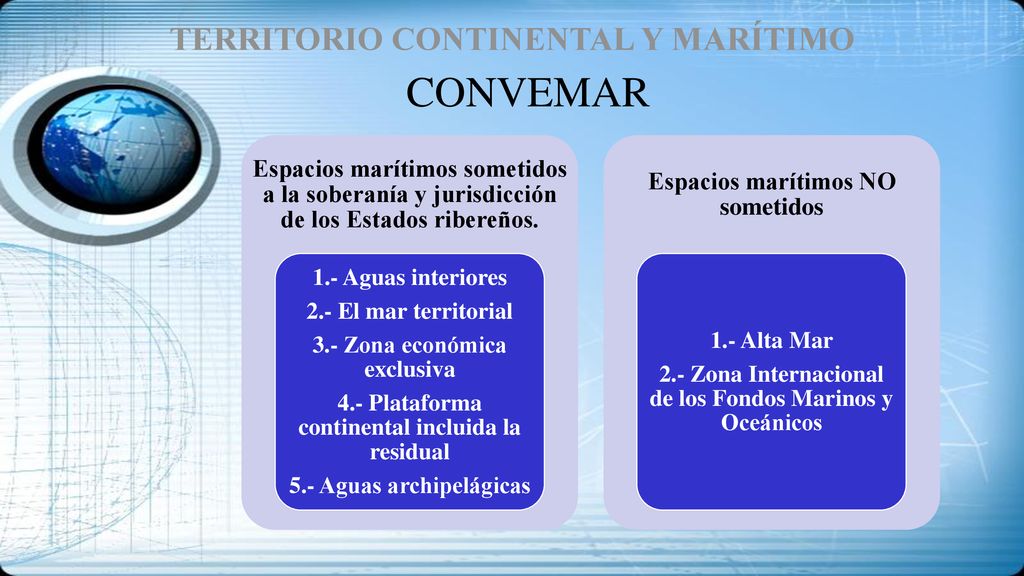 TERRITORIO CONTINENTAL Y MARÍTIMO

CONVEMAR

Espacios marítimos sometidos a la soberanía y jurisdicción de los Estados ribereños.

1.- Aguas interiores
2.- El mar territorial
3.- Zona económica exclusiva
4.- Plataforma continental incluida la residual
5.- Aguas archipelágicas

Espacios marítimos NO sometidos

1.- Alta Mar
2.- Zona Internacional de los Fondos Marinos y Oceánicos